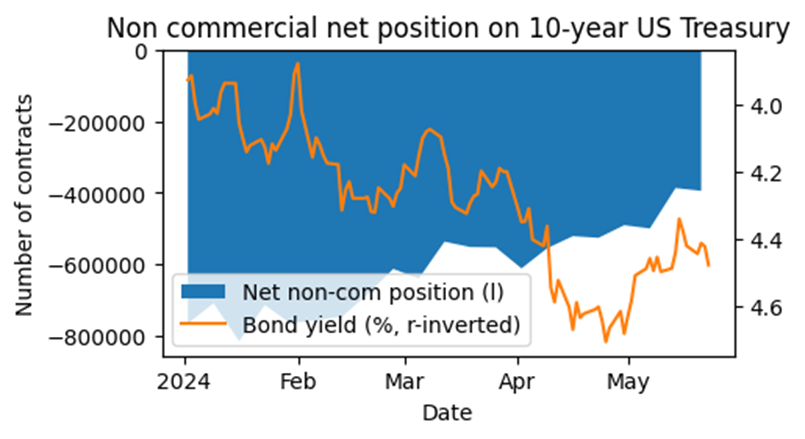 Non commercial net position on 10-year US Treasury

Number of contracts

0
−200000
−400000
−600000
−800000

4.0
4.2
4.4
4.6

Net non-com position (l)
Bond yield (%, r-inverted)

2024
Feb
Mar
Apr
May

Date